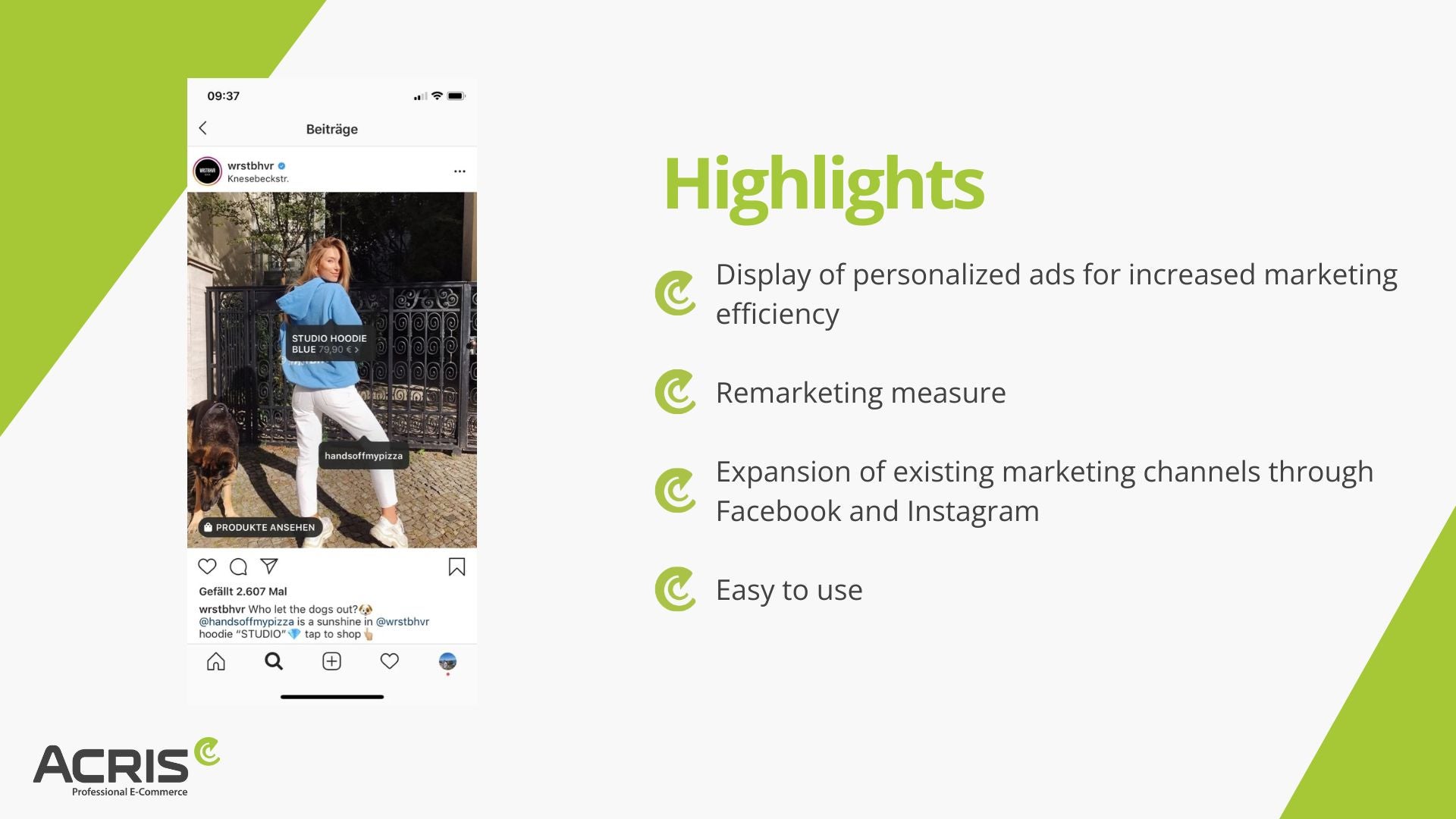 09:37

Beiträge

wrstbhvr
Knesebeckstr.

STUDIO HOODIE BLUE 79,90 € >

handsoffmypizza

PRODUKTE ANSEHEN

Gefällt 2.607 Mal

wrstbhvr Who let the dogs out?🐶 @handsoffmypizza is a sunshine in @wrstbhvr hoodie "STUDIO"💎 tap to shop👆

Highlights

Display of personalized ads for increased marketing efficiency

Remarketing measure

Expansion of existing marketing channels through Facebook and Instagram

Easy to use

ACRIS
Professional E-Commerce